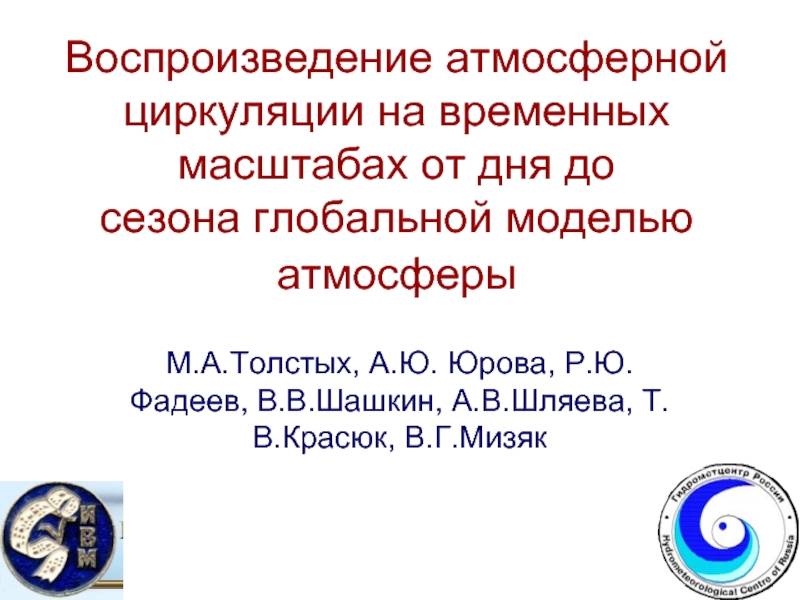 Воспроизведение атмосферной циркуляции на временных масштабах от дня до сезона глобальной моделью атмосферы

М.А.Толстых, А.Ю. Юрова, Р.Ю. Фадеев, В.В.Шашкин, А.В.Шляева, Т. В.Красюк, В.Г.Мизяк

ИВМ

Гидрометцентр России

Hydrometeorological Centre of Russia